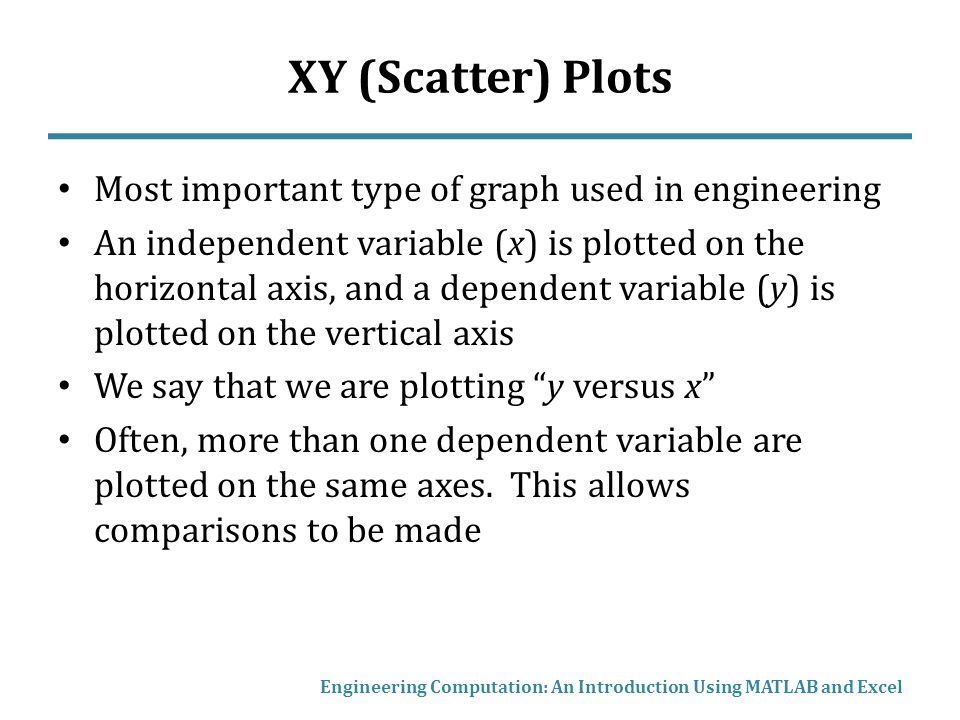 XY (Scatter) Plots

• Most important type of graph used in engineering
• An independent variable ($x$) is plotted on the horizontal axis, and a dependent variable ($y$) is plotted on the vertical axis
• We say that we are plotting "$y$ versus $x$"
• Often, more than one dependent variable are plotted on the same axes.  This allows comparisons to be made

Engineering Computation: An Introduction Using MATLAB and Excel